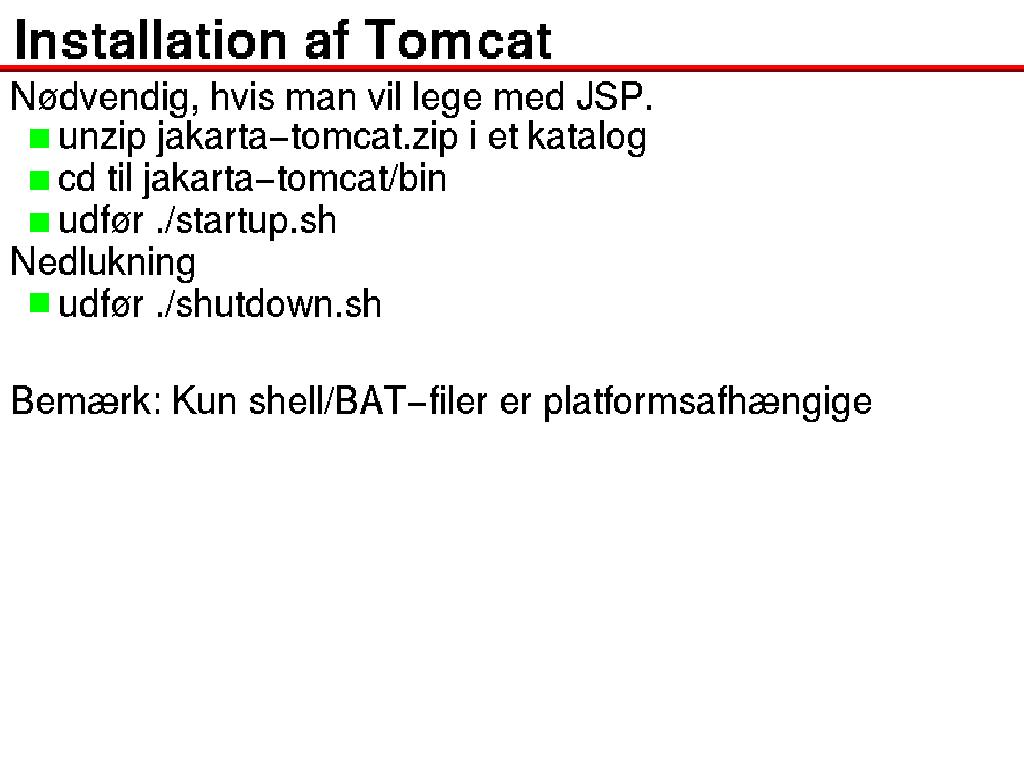 Installation af Tomcat

Nødvendig, hvis man vil lege med JSP.
- unzip jakarta−tomcat.zip i et katalog
- cd til jakarta−tomcat/bin
- udfør ./startup.sh

Nedlukning
- udfør ./shutdown.sh

Bemærk: Kun shell/BAT−filer er platformsafhængige